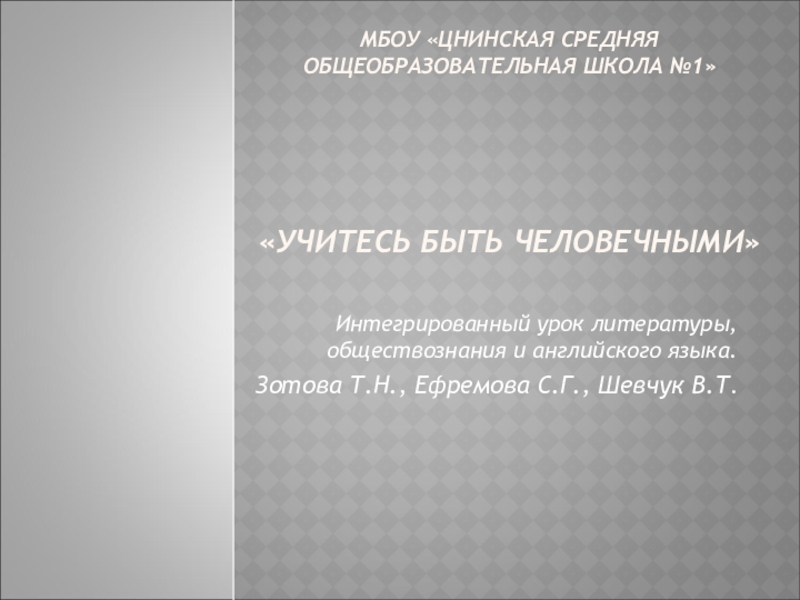 МБОУ «ЦНИНСКАЯ СРЕДНЯЯ ОБЩЕОБРАЗОВАТЕЛЬНАЯ ШКОЛА №1»

«УЧИТЕСЬ БЫТЬ ЧЕЛОВЕЧНЫМИ»

Интегрированный урок литературы, обществознания и английского языка.
Зотова Т.Н., Ефремова С.Г., Шевчук В.Т.